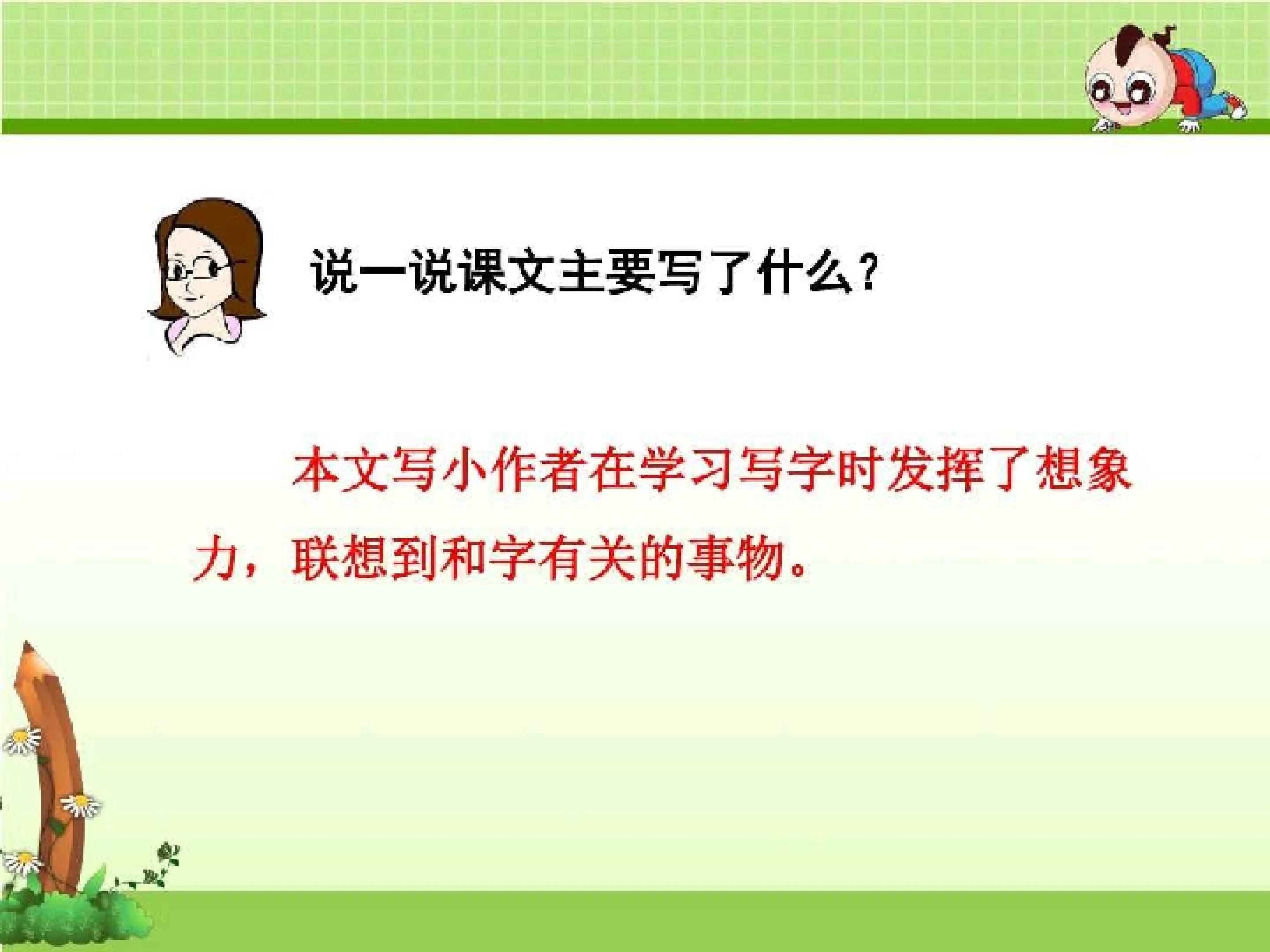 说一说课文主要写了什么？

本文写小作者在学习写字时发挥了想象力，联想到和字有关的事物。